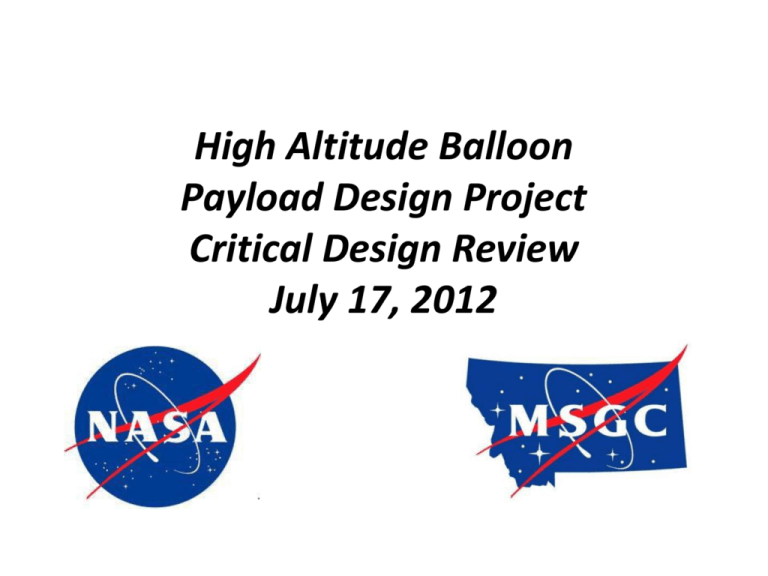 High Altitude Balloon
Payload Design Project
Critical Design Review
July 17, 2012

NASA

MSGC